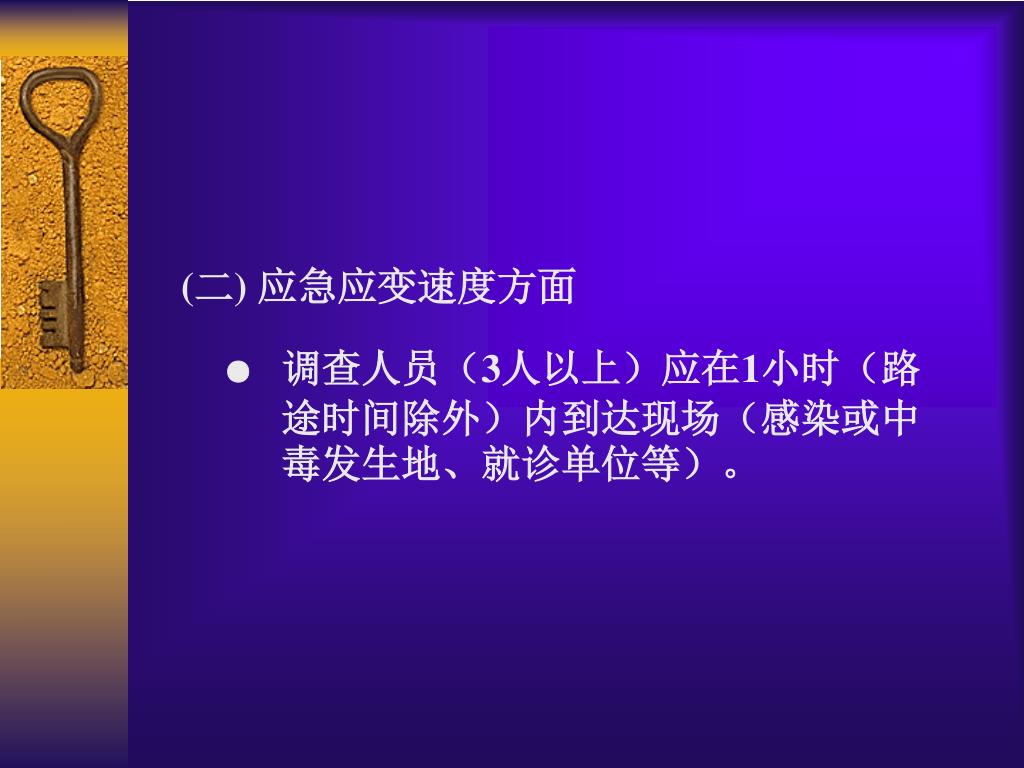 (二) 应急应变速度方面

● 调查人员（3人以上）应在1小时（路途时间除外）内到达现场（感染或中毒发生地、就诊单位等）。